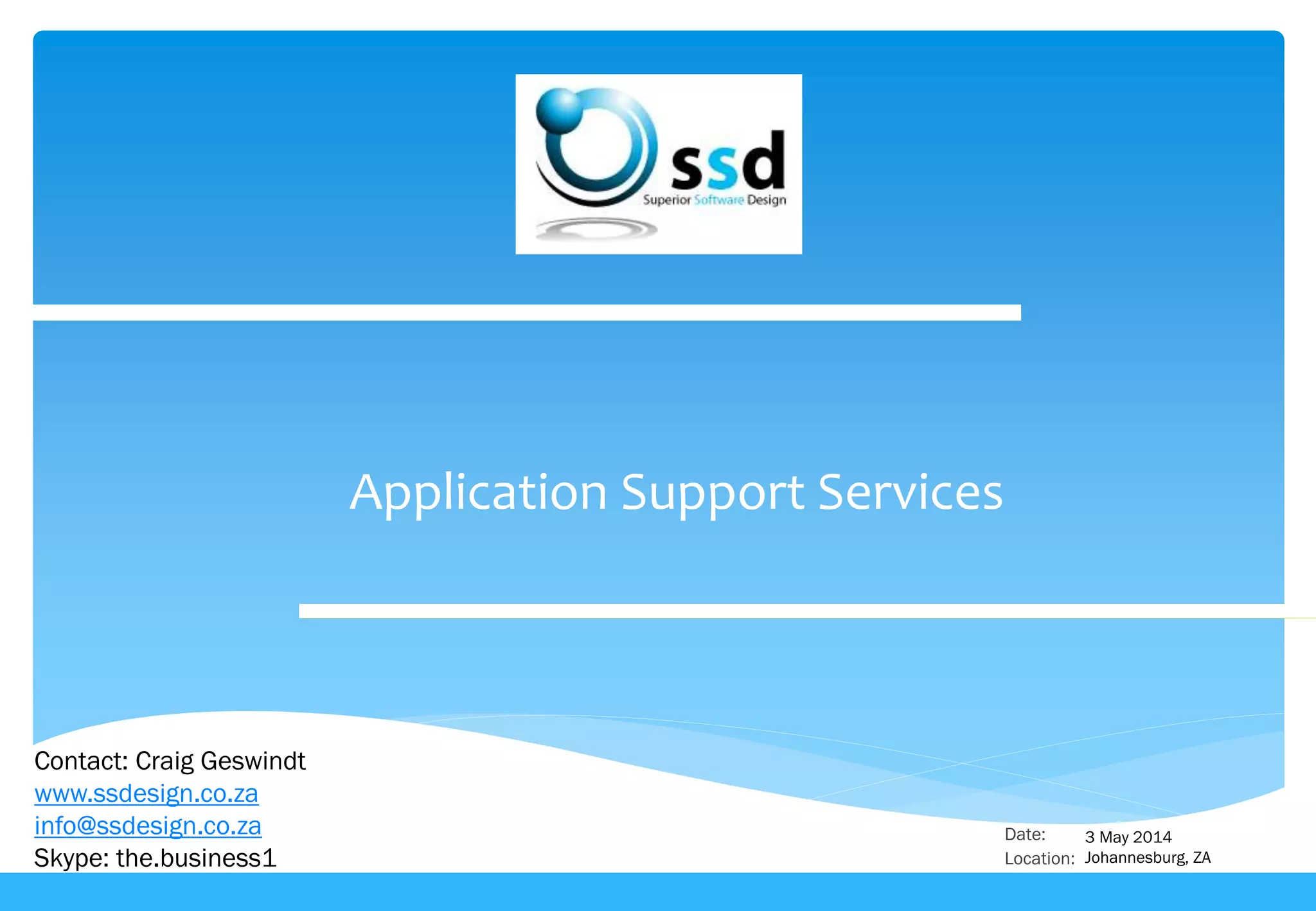 ssd
Superior Software Design

Application Support Services

Contact: Craig Geswindt
www.ssdesign.co.za
info@ssdesign.co.za
Skype: the.business1

Date: 3 May 2014
Location: Johannesburg, ZA